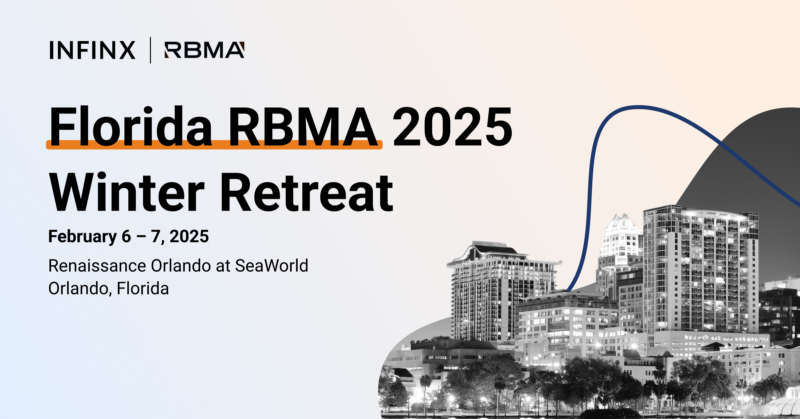 INFINX | RBMA

Florida RBMA 2025 Winter Retreat

February 6 – 7, 2025

Renaissance Orlando at SeaWorld
Orlando, Florida